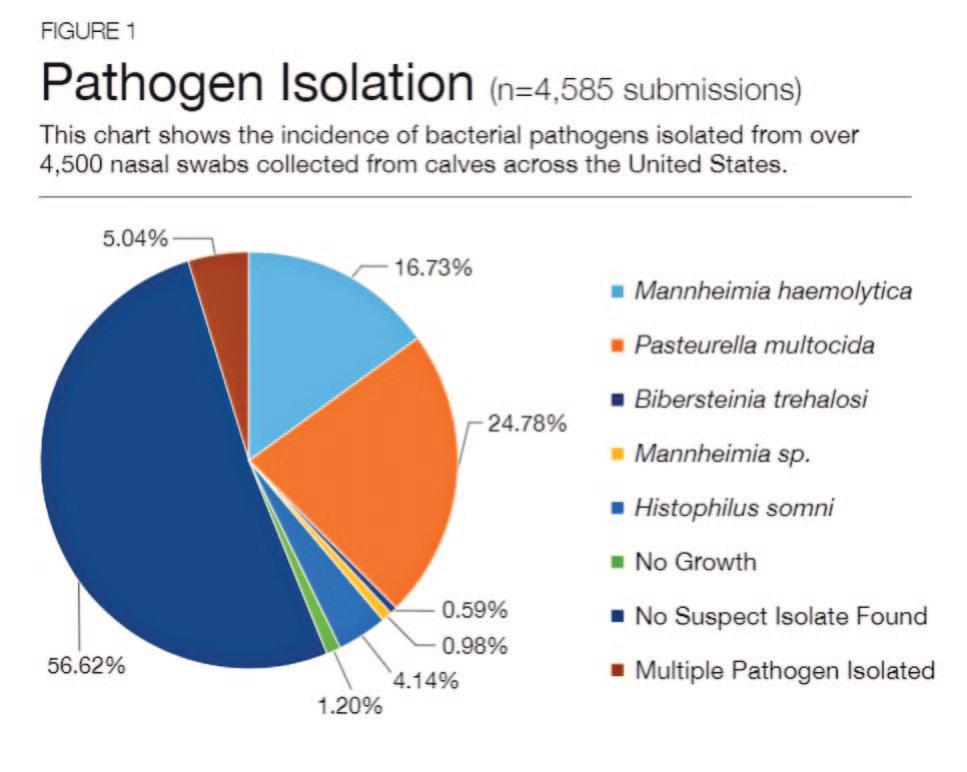 FIGURE 1

Pathogen Isolation (n=4,585 submissions)

This chart shows the incidence of bacterial pathogens isolated from over 4,500 nasal swabs collected from calves across the United States.

5.04%
16.73%
24.78%
0.59%
0.98%
4.14%
1.20%
56.62%

Mannheimia haemolytica
Pasteurella multocida
Bibersteinia trehalosi
Mannheimia sp.
Histophilus somni
No Growth
No Suspect Isolate Found
Multiple Pathogen Isolated